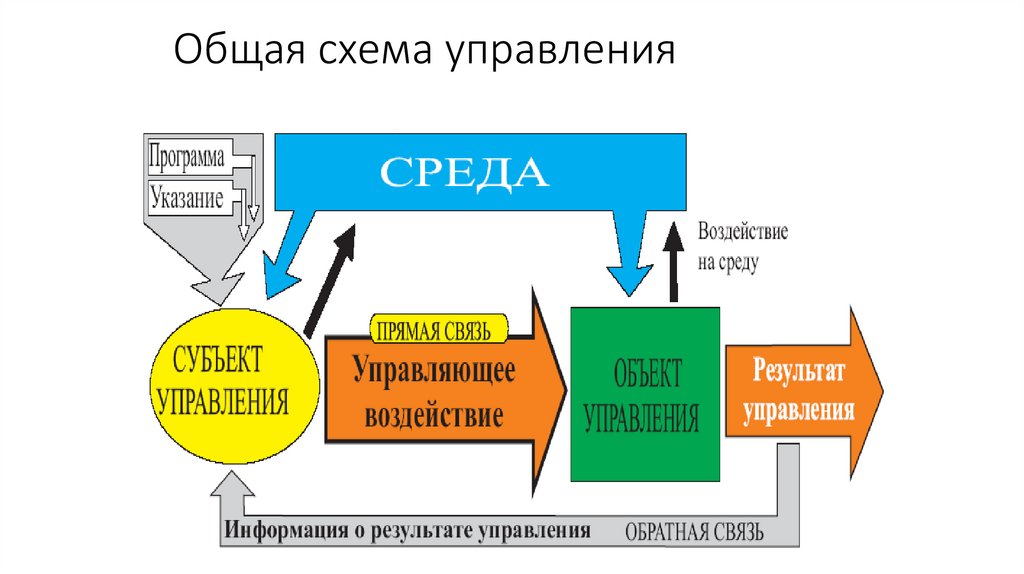 Общая схема управления

Программа

Указание

СРЕДА

Воздействие на среду

СУБЪЕКТ УПРАВЛЕНИЯ

ПРЯМАЯ СВЯЗЬ

Управляющее воздействие

ОБЪЕКТ УПРАВЛЕНИЯ

Результат управления

Информация о результате управления

ОБРАТНАЯ СВЯЗЬ